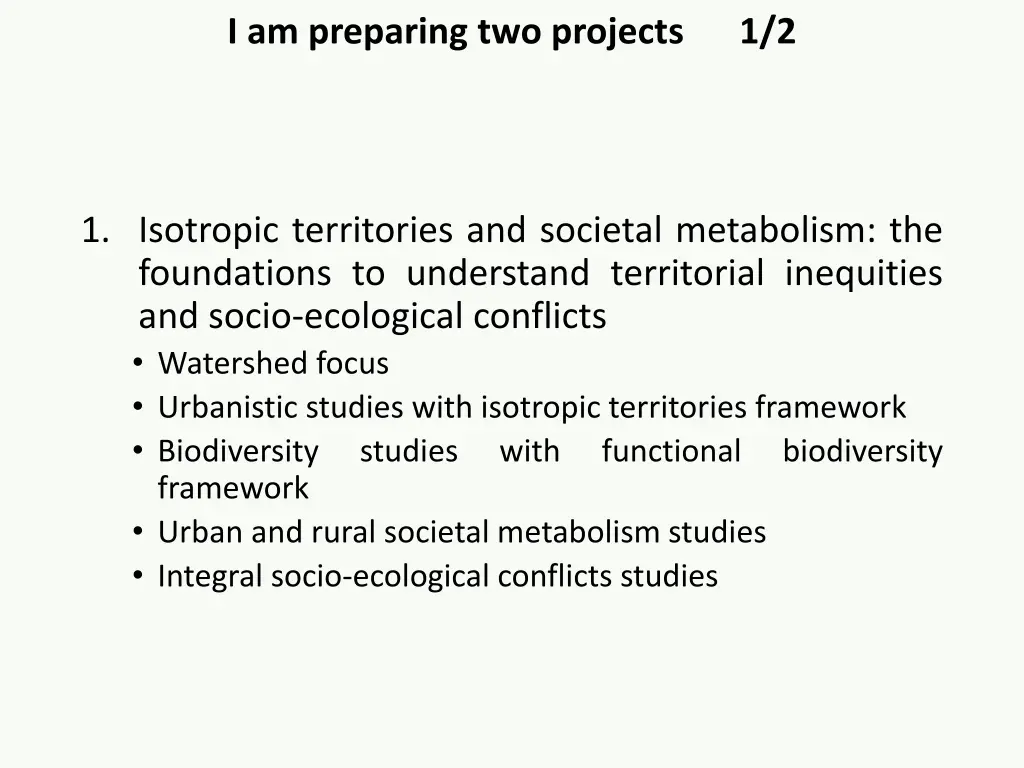 I am preparing two projects 1/2

1. Isotropic territories and societal metabolism: the foundations to understand territorial inequities and socio-ecological conflicts
• Watershed focus
• Urbanistic studies with isotropic territories framework
• Biodiversity studies with functional biodiversity framework
• Urban and rural societal metabolism studies
• Integral socio-ecological conflicts studies